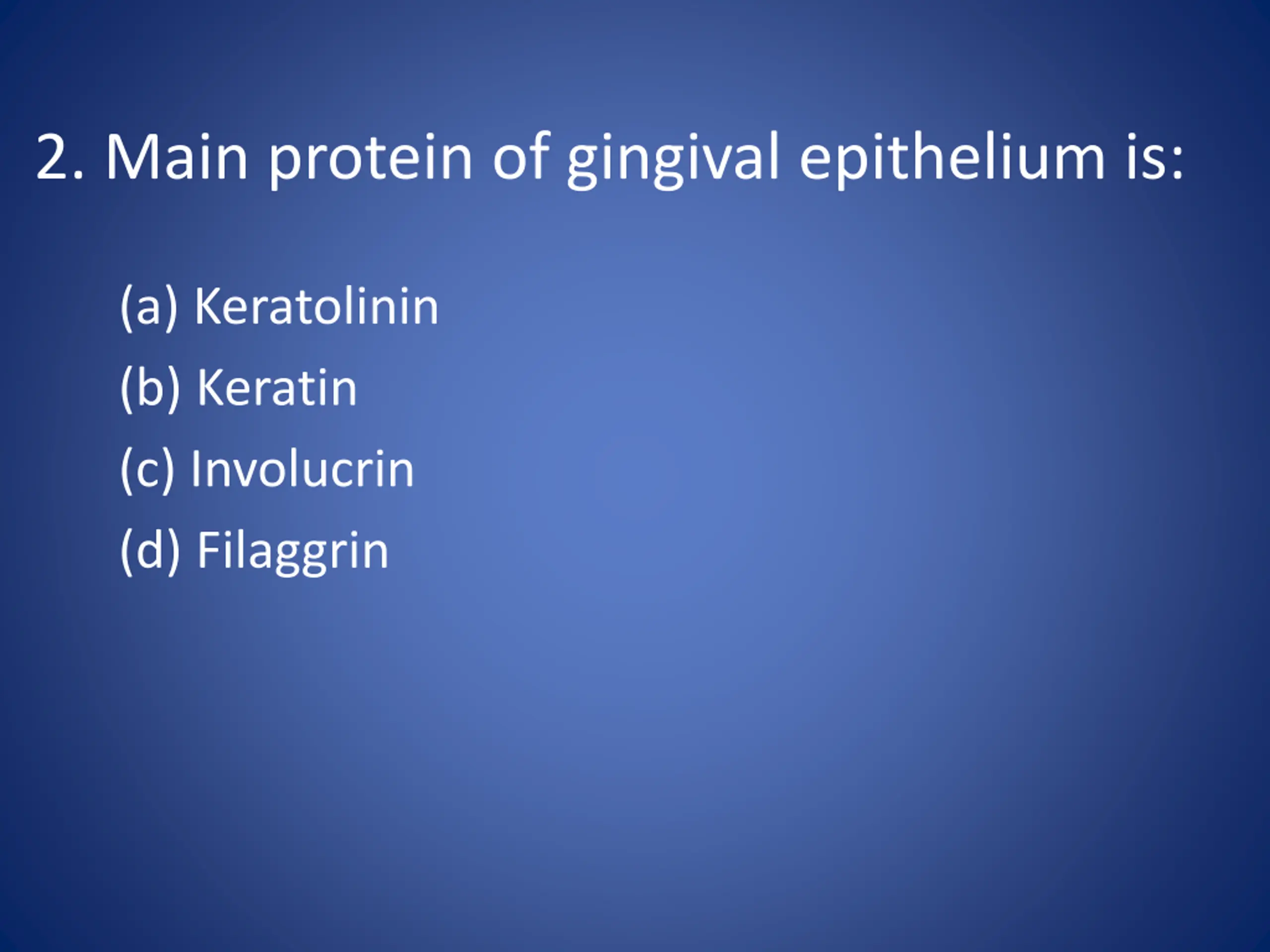 2. Main protein of gingival epithelium is:

(a) Keratolinin

(b) Keratin

(c) Involucrin

(d) Filaggrin